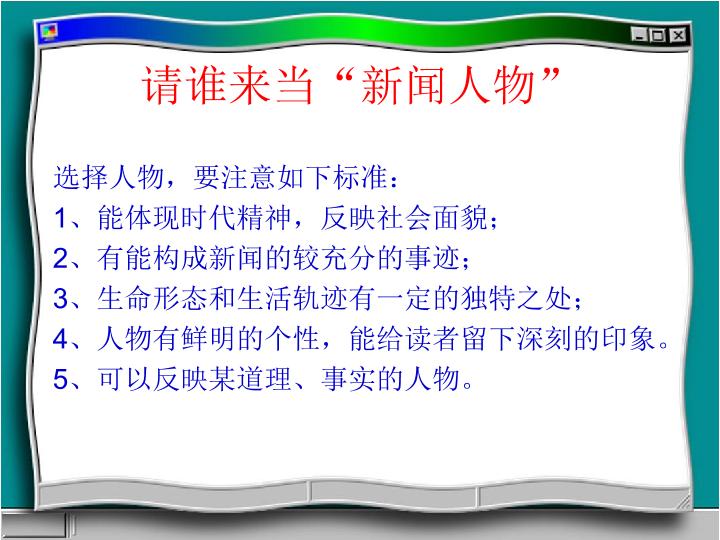 请谁来当“新闻人物”

选择人物，要注意如下标准：

1、能体现时代精神，反映社会面貌；

2、有能构成新闻的较充分的事迹；

3、生命形态和生活轨迹有一定的独特之处；

4、人物有鲜明的个性，能给读者留下深刻的印象。

5、可以反映某道理、事实的人物。